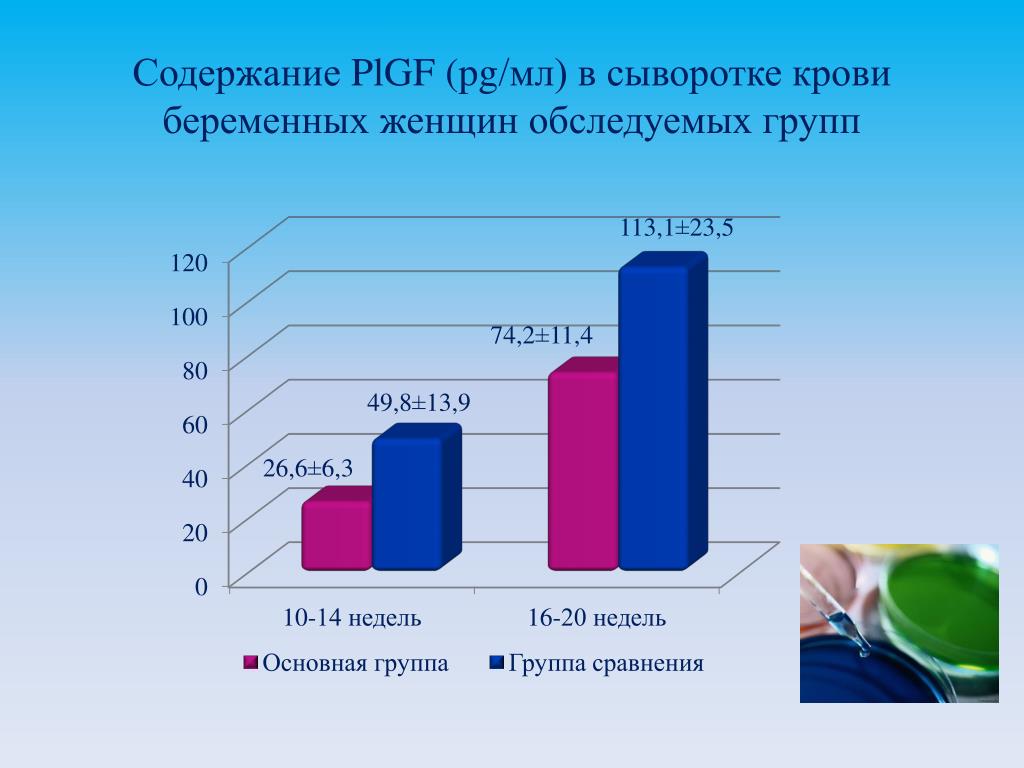 Содержание PlGF (pg/мл) в сыворотке крови беременных женщин обследуемых групп

120
100
80
60
40
20
0

26,6±6,3
49,8±13,9
74,2±11,4
113,1±23,5

10-14 недель
16-20 недель

Основная группа
Группа сравнения